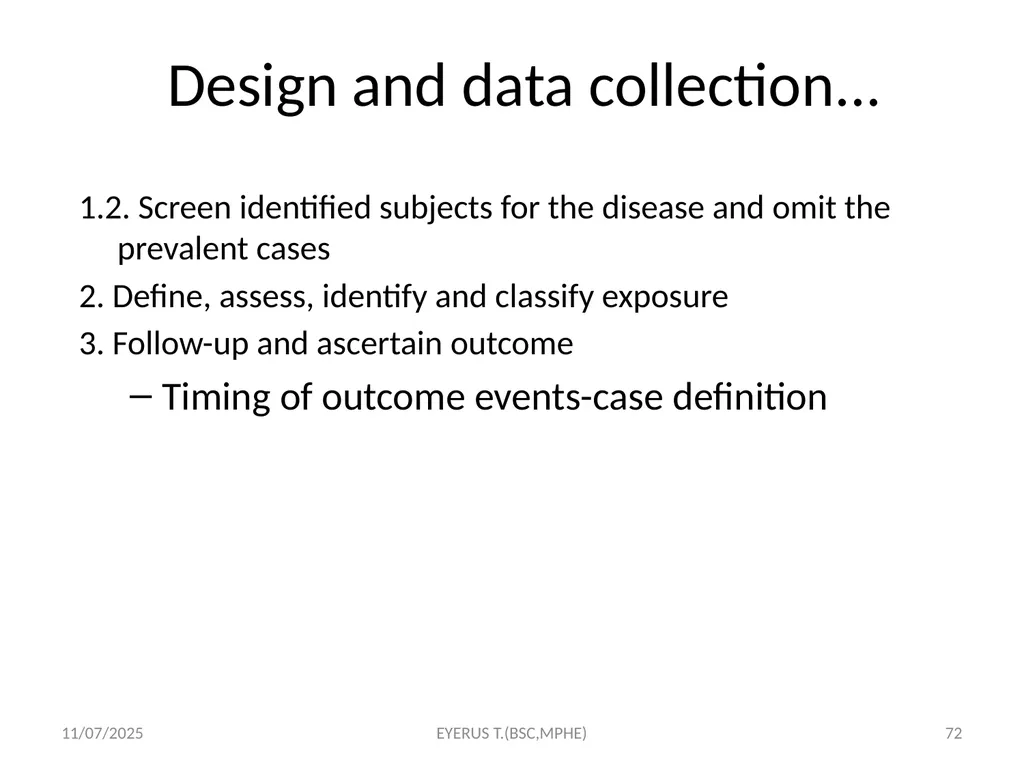 Design and data collection...

1.2. Screen identified subjects for the disease and omit the prevalent cases

2. Define, assess, identify and classify exposure

3. Follow-up and ascertain outcome

– Timing of outcome events-case definition

11/07/2025

EYERUS T.(BSC,MPHE)

72